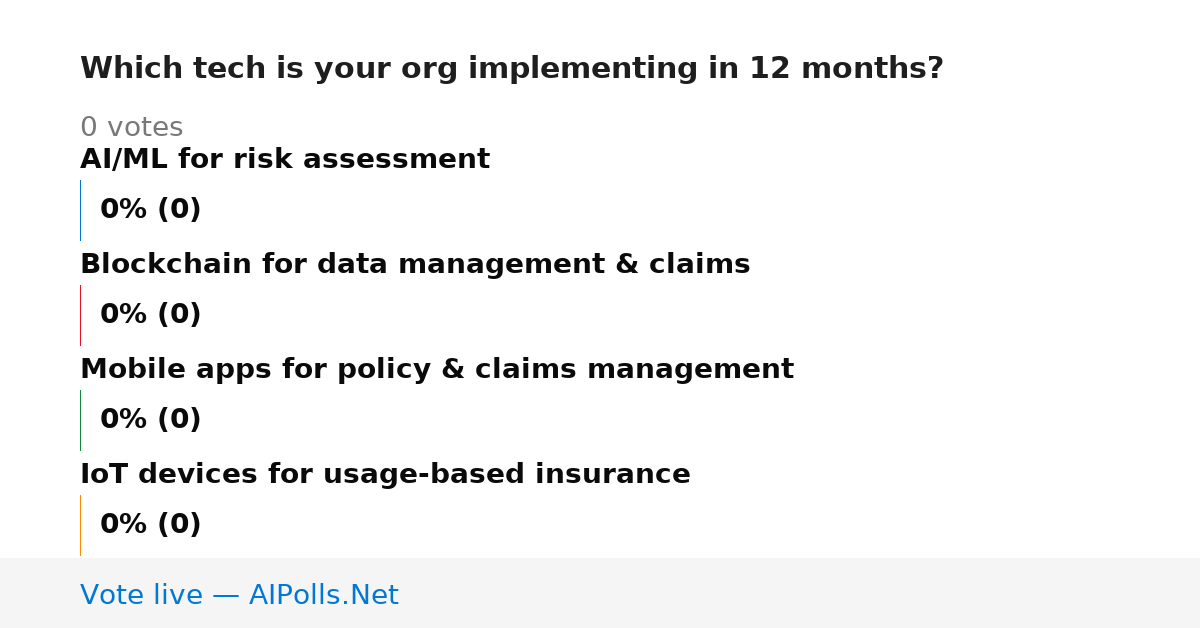 Which tech is your org implementing in 12 months?

0 votes

AI/ML for risk assessment

0% (0)

Blockchain for data management & claims

0% (0)

Mobile apps for policy & claims management

0% (0)

IoT devices for usage-based insurance

0% (0)

Vote live — AIPolls.Net